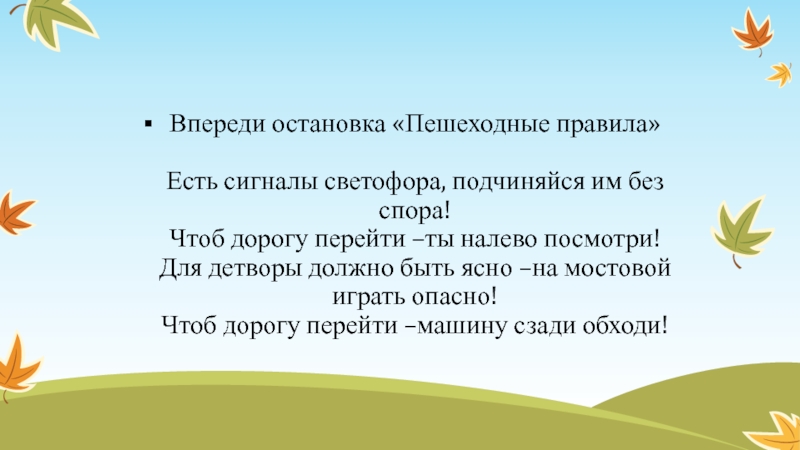 ▪ Впереди остановка «Пешеходные правила»

Есть сигналы светофора, подчиняйся им без спора!
Чтоб дорогу перейти –ты налево посмотри!
Для детворы должно быть ясно –на мостовой играть опасно!
Чтоб дорогу перейти –машину сзади обходи!